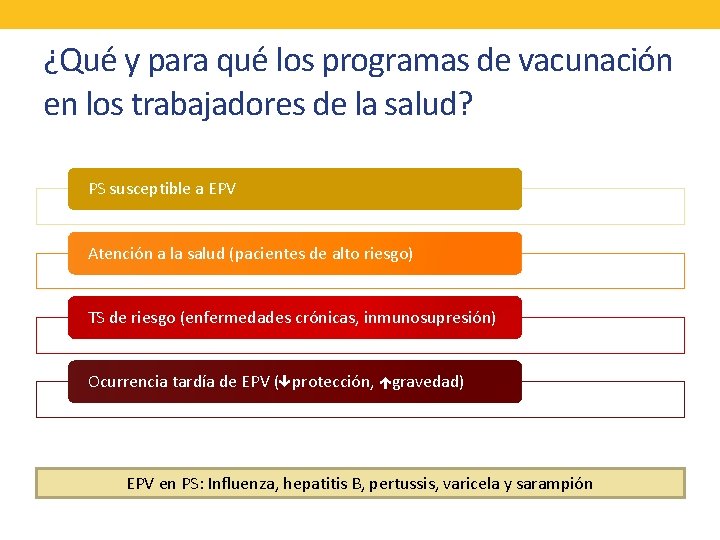 ¿Qué y para qué los programas de vacunación en los trabajadores de la salud?

PS susceptible a EPV

Atención a la salud (pacientes de alto riesgo)

TS de riesgo (enfermedades crónicas, inmunosupresión)

Ocurrencia tardía de EPV (↓protección, ↑gravedad)

EPV en PS: Influenza, hepatitis B, pertussis, varicela y sarampión